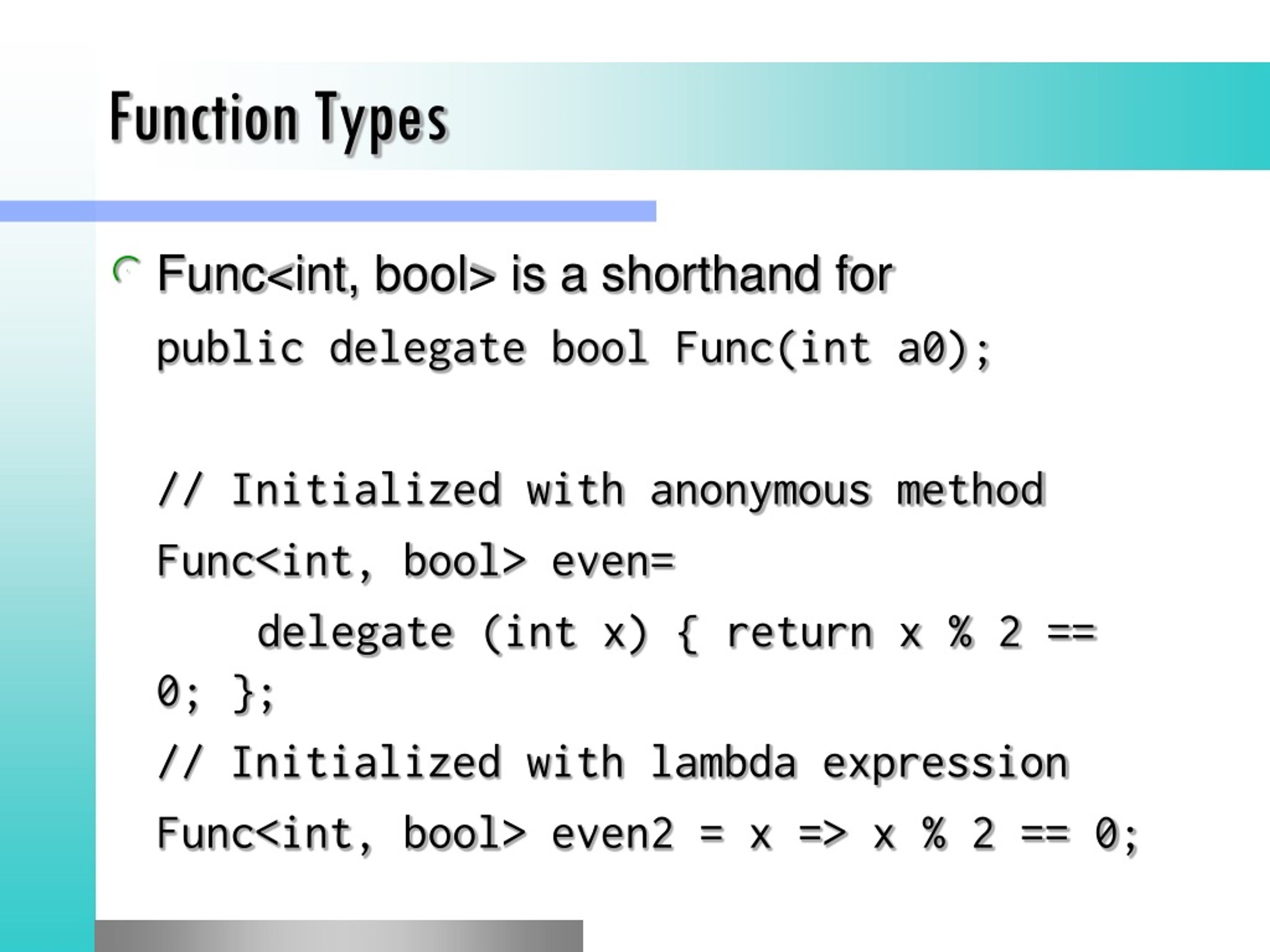 Function Types

Func<int, bool> is a shorthand for

public delegate bool Func(int a0);

// Initialized with anonymous method

Func<int, bool> even=

delegate (int x) { return x % 2 == 0; };

// Initialized with lambda expression

Func<int, bool> even2 = x => x % 2 == 0;